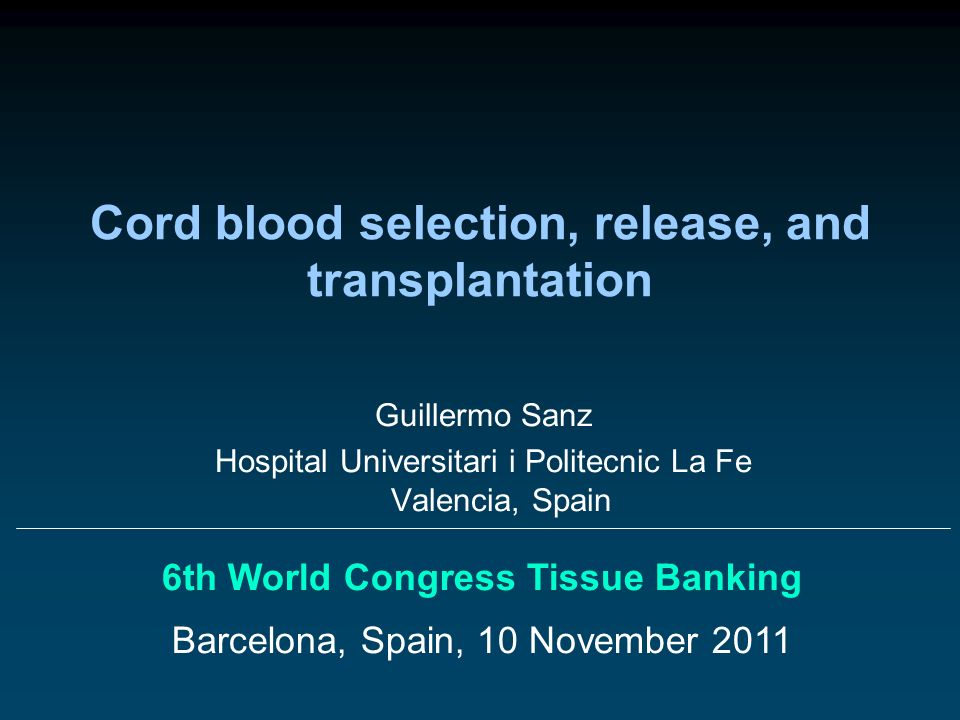 Cord blood selection, release, and transplantation

Guillermo Sanz
Hospital Universitari i Politecnic La Fe
Valencia, Spain

6th World Congress Tissue Banking

Barcelona, Spain, 10 November 2011